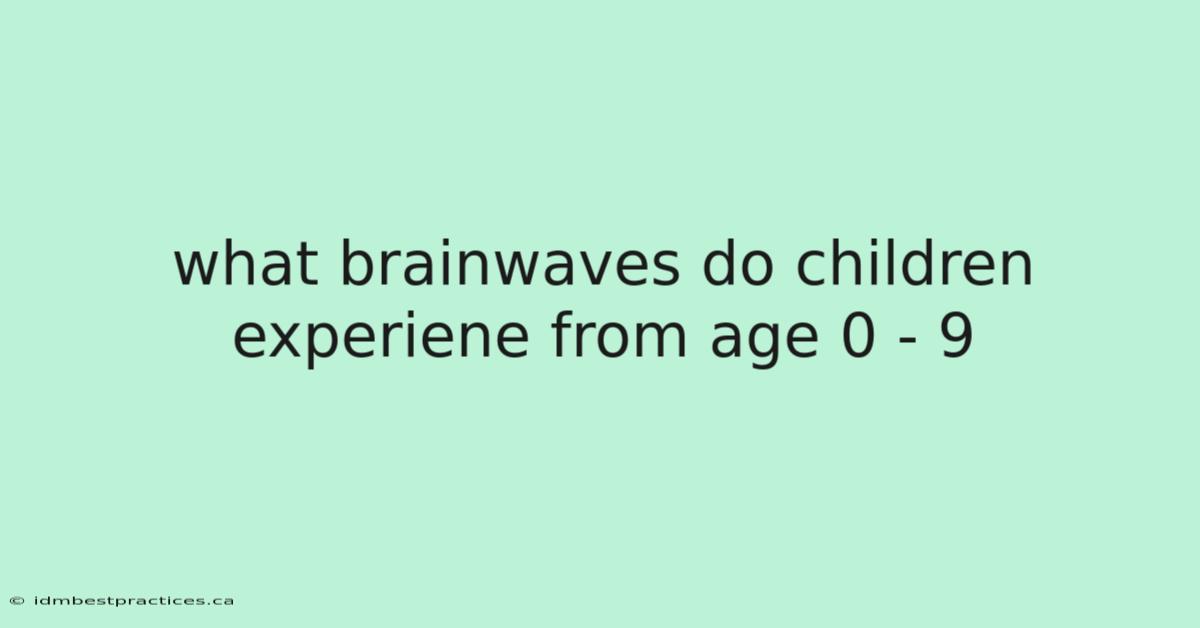 what brainwaves do children experiene from age 0 - 9

© idmbestpractices.ca